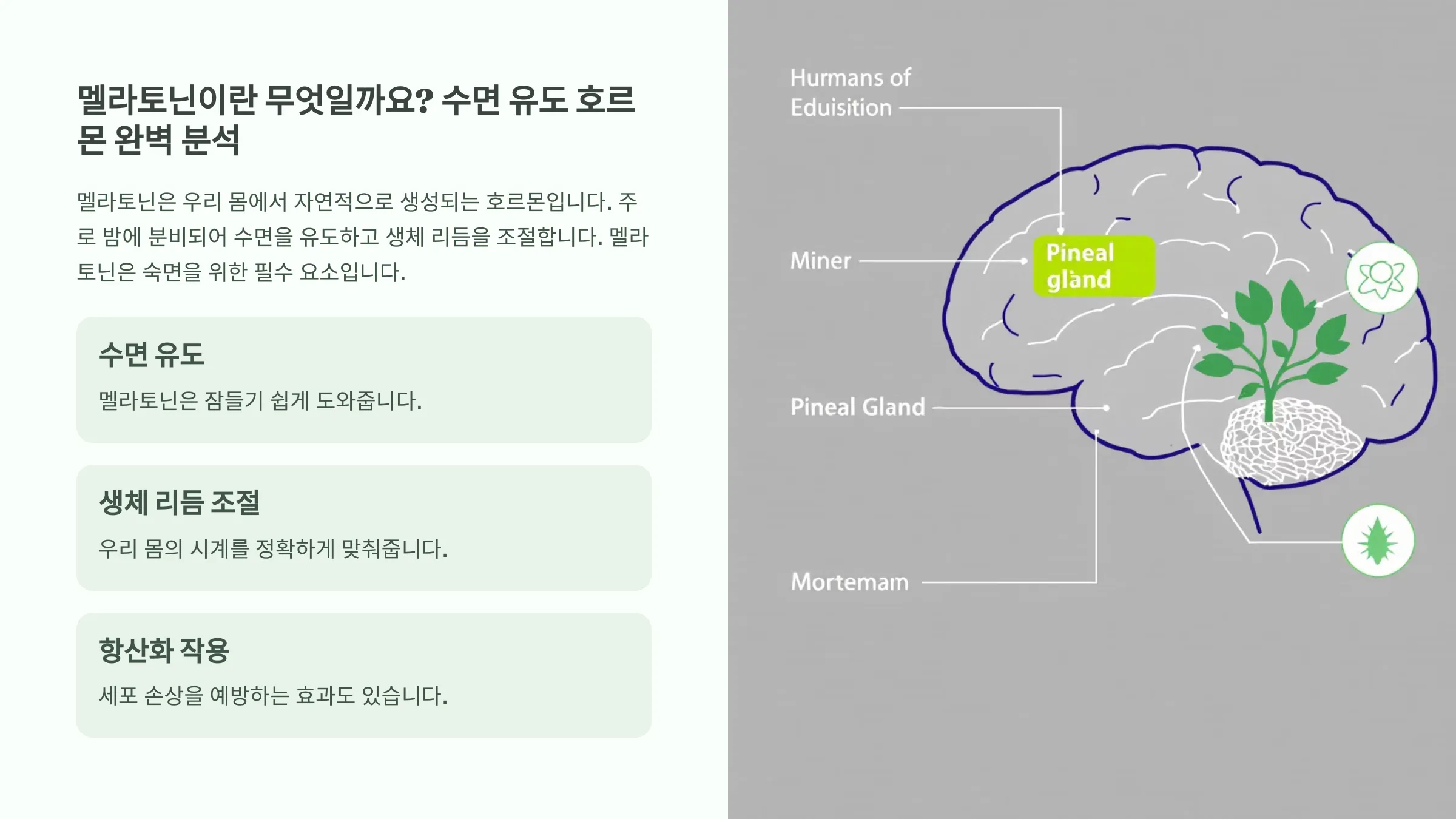 멜라토닌이란 무엇일까요? 수면 유도 호르몬 완벽 분석

멜라토닌은 우리 몸에서 자연적으로 생성되는 호르몬입니다. 주로 밤에 분비되어 수면을 유도하고 생체 리듬을 조절합니다. 멜라토닌은 숙면을 위한 필수 요소입니다.

수면 유도

멜라토닌은 잠들기 쉽게 도와줍니다.

생체 리듬 조절

우리 몸의 시계를 정확하게 맞춰줍니다.

항산화 작용

세포 손상을 예방하는 효과도 있습니다.

Hurmans of Eduisition

Miner

Pineal gland

Pineal Gland

Mortemam